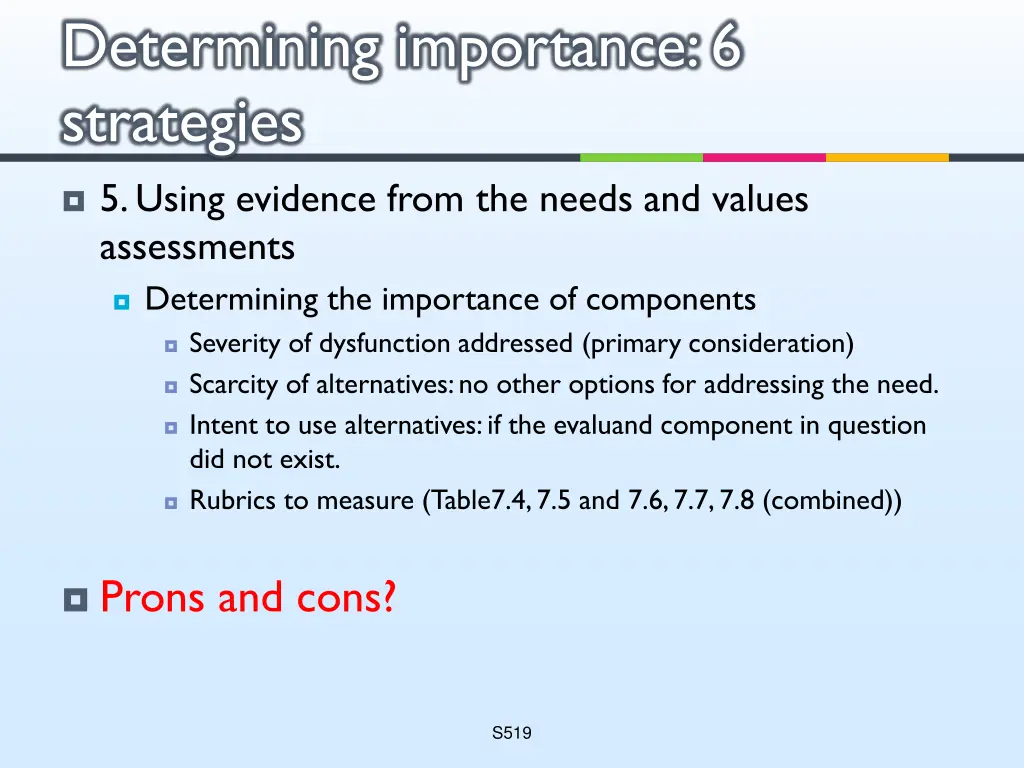 Determining importance: 6 strategies

5. Using evidence from the needs and values assessments

Determining the importance of components

Severity of dysfunction addressed (primary consideration)

Scarcity of alternatives: no other options for addressing the need.

Intent to use alternatives: if the evaluand component in question did not exist.

Rubrics to measure (Table7.4, 7.5 and 7.6, 7.7, 7.8 (combined))

Prons and cons?

S519